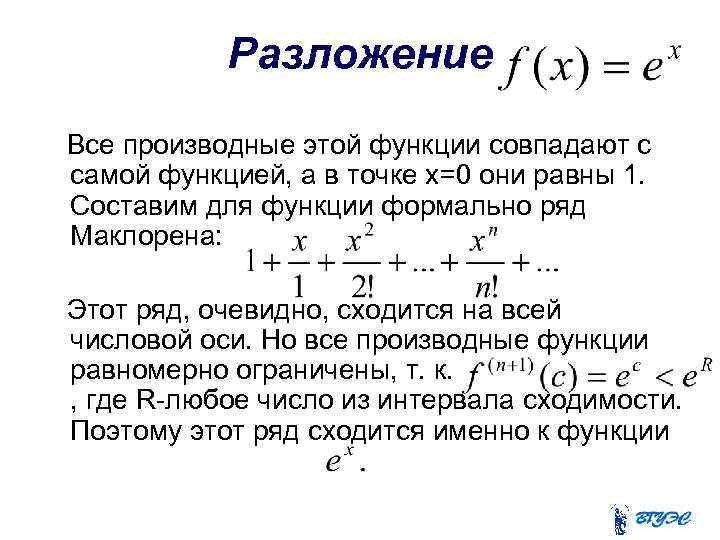 Разложение $f(x) = e^x$

Все производные этой функции совпадают с самой функцией, а в точке x=0 они равны 1. Составим для функции формально ряд Маклорена: $1 + \frac{x}{1} + \frac{x^2}{2!} + ... + \frac{x^n}{n!} + ...$

Этот ряд, очевидно, сходится на всей числовой оси. Но все производные функции равномерно ограничены, т. к. $f^{(n+1)}(c) = e^c < e^R$ , где R-любое число из интервала сходимости. Поэтому этот ряд сходится именно к функции $e^x$.

ВГУЭС